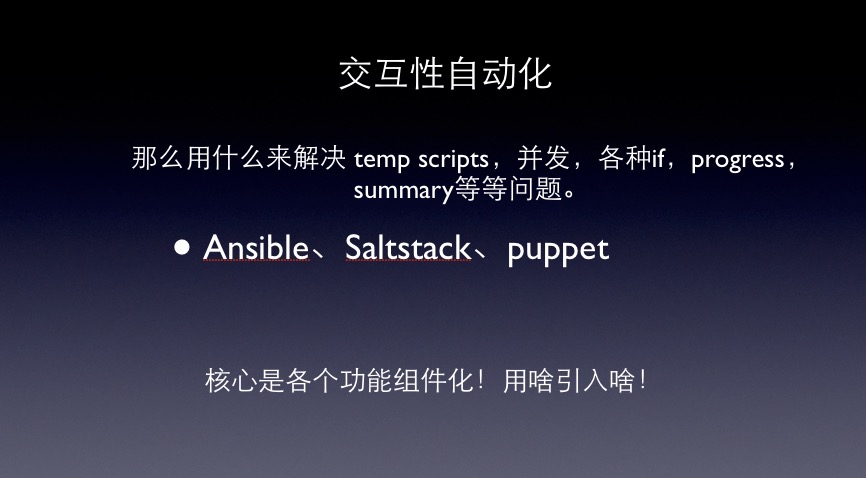 交互性自动化

那么用什么来解决 temp scripts，并发，各种if，progress，summary等等问题。

• Ansible、Saltstack、puppet

核心是各个功能组件化！用啥引入啥！